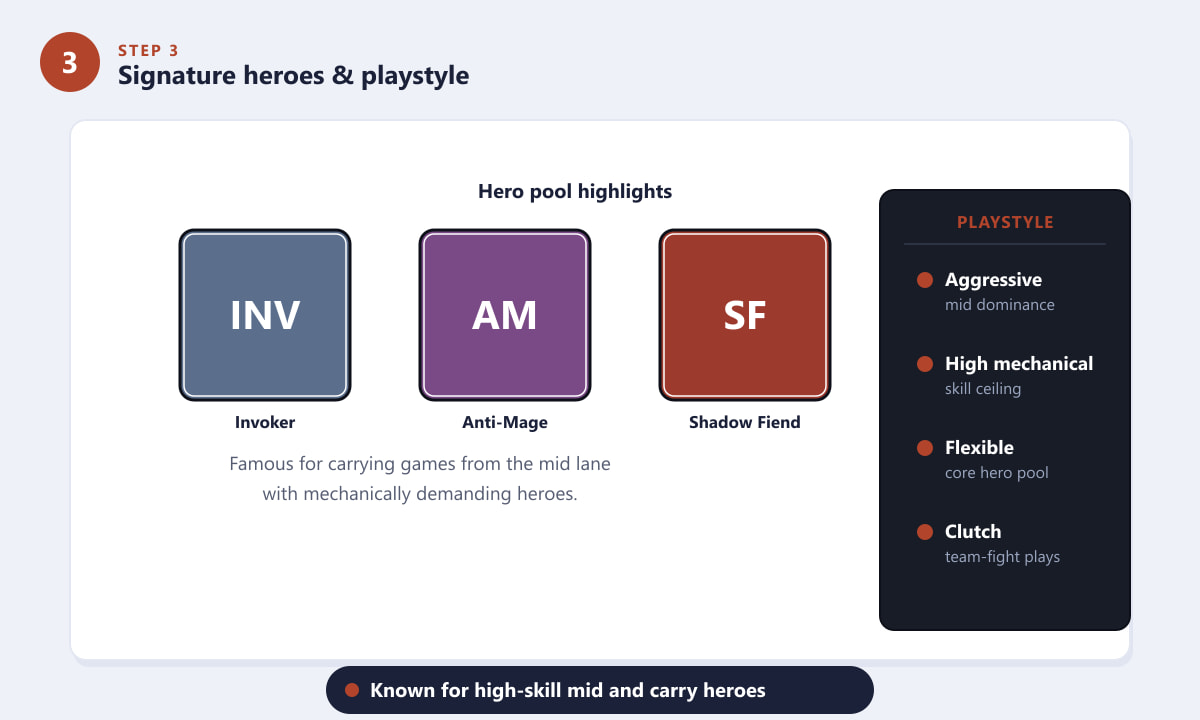 3

STEP 3
Signature heroes & playstyle

Hero pool highlights

INV
Invoker

AM
Anti-Mage

SF
Shadow Fiend

Famous for carrying games from the mid lane with mechanically demanding heroes.

PLAYSTYLE

• Aggressive
mid dominance

• High mechanical
skill ceiling

• Flexible
core hero pool

• Clutch
team-fight plays

• Known for high-skill mid and carry heroes